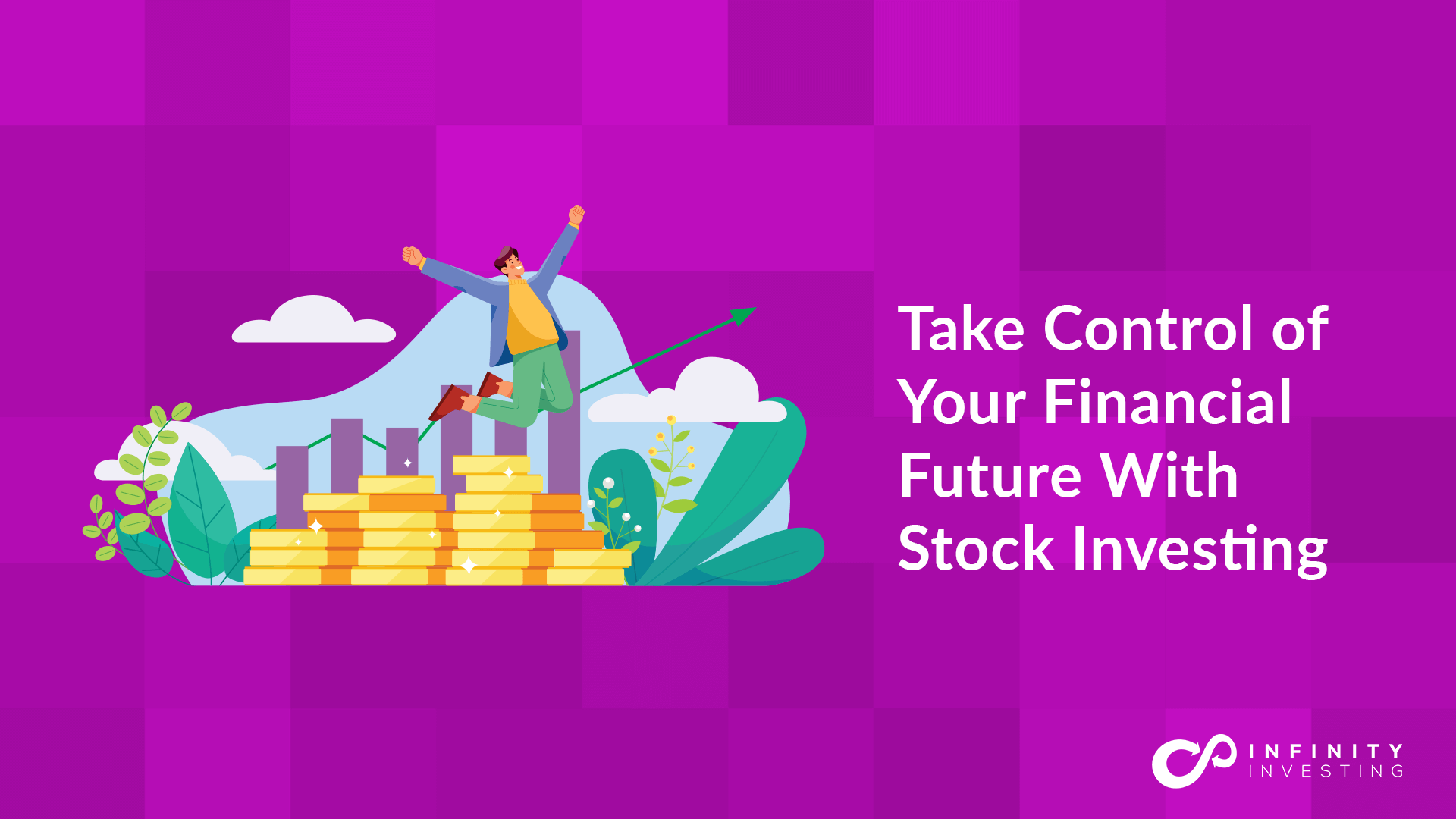 Take Control of Your Financial Future With Stock Investing

INFINITY
INVESTING